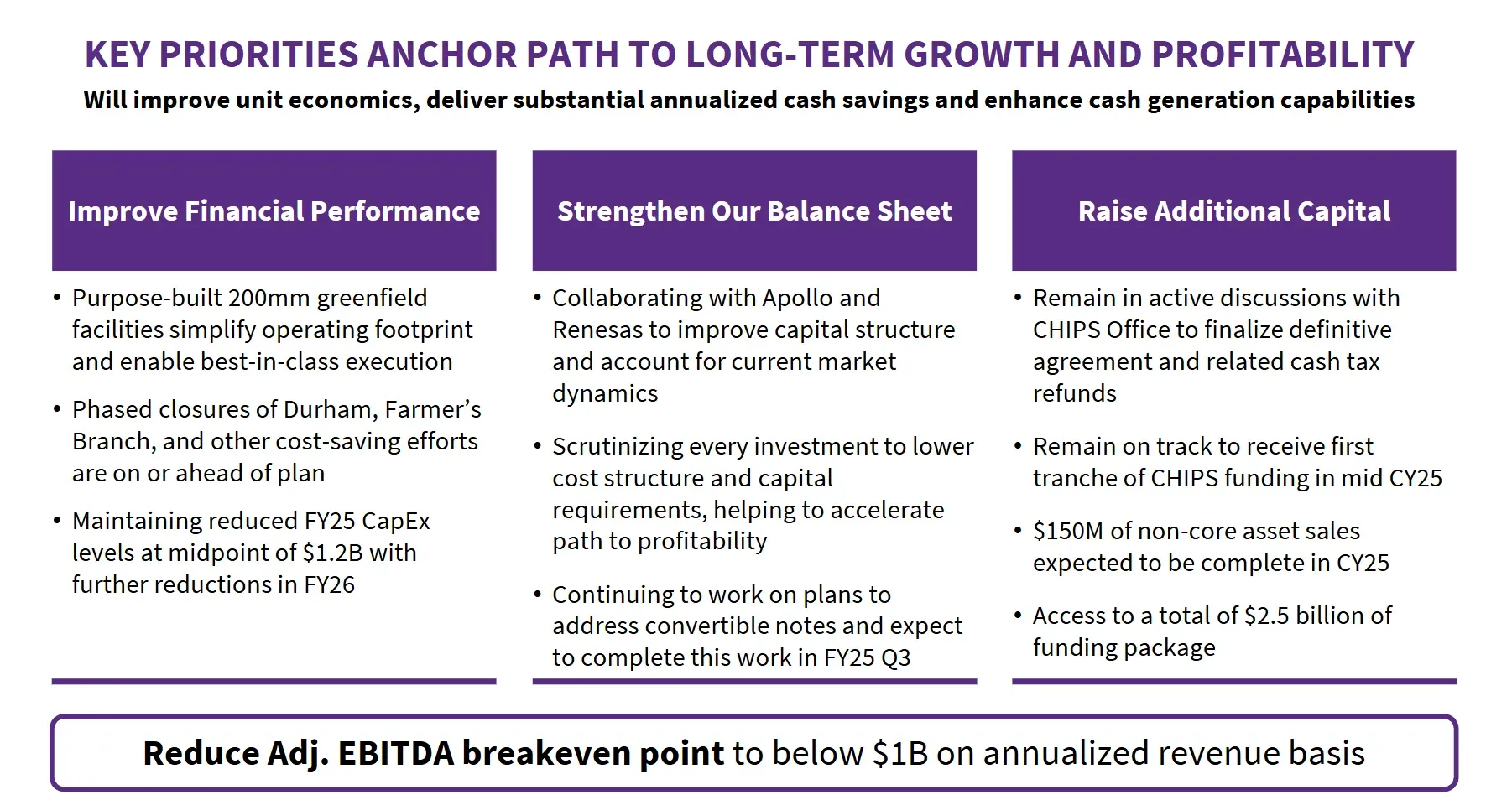 KEY PRIORITIES ANCHOR PATH TO LONG-TERM GROWTH AND PROFITABILITY

Will improve unit economics, deliver substantial annualized cash savings and enhance cash generation capabilities

Improve Financial Performance

• Purpose-built 200mm greenfield facilities simplify operating footprint and enable best-in-class execution

• Phased closures of Durham, Farmer's Branch, and other cost-saving efforts are on or ahead of plan

• Maintaining reduced FY25 CapEx levels at midpoint of \$1.2B with further reductions in FY26

Strengthen Our Balance Sheet

• Collaborating with Apollo and Renesas to improve capital structure and account for current market dynamics

• Scrutinizing every investment to lower cost structure and capital requirements, helping to accelerate path to profitability

• Continuing to work on plans to address convertible notes and expect to complete this work in FY25 Q3

Raise Additional Capital

• Remain in active discussions with CHIPS Office to finalize definitive agreement and related cash tax refunds

• Remain on track to receive first tranche of CHIPS funding in mid CY25

• \$150M of non-core asset sales expected to be complete in CY25

• Access to a total of \$2.5 billion of funding package

Reduce Adj. EBITDA breakeven point to below \$1B on annualized revenue basis